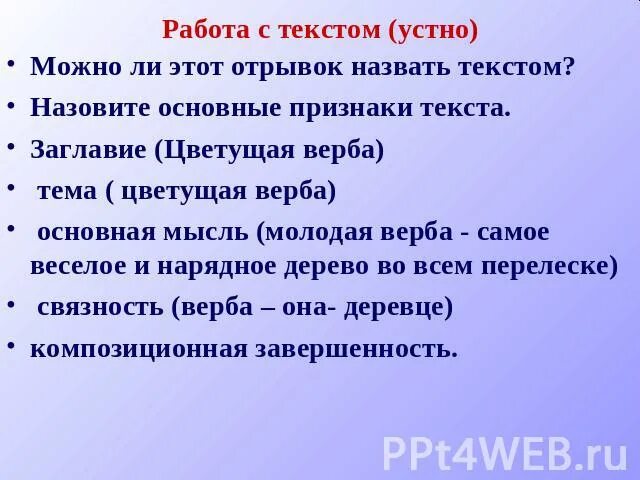 Работа с текстом (устно)

• Можно ли этот отрывок назвать текстом?
• Назовите основные признаки текста.
• Заглавие (Цветущая верба)
• тема ( цветущая верба)
• основная мысль (молодая верба - самое веселое и нарядное дерево во всем перелеске)
• связность (верба – она- деревце)
• композиционная завершенность.

PPt4WEB.ru